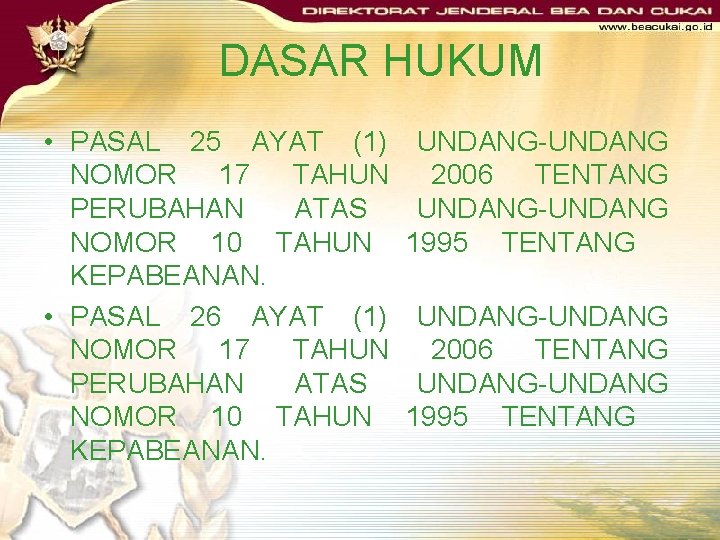 DIREKTORAT JENDERAL BEA DAN CUKAI
www.beacukai.go.id

DASAR HUKUM

• PASAL 25 AYAT (1) UNDANG-UNDANG NOMOR 17 TAHUN 2006 TENTANG PERUBAHAN ATAS UNDANG-UNDANG NOMOR 10 TAHUN 1995 TENTANG KEPABEANAN.

• PASAL 26 AYAT (1) UNDANG-UNDANG NOMOR 17 TAHUN 2006 TENTANG PERUBAHAN ATAS UNDANG-UNDANG NOMOR 10 TAHUN 1995 TENTANG KEPABEANAN.